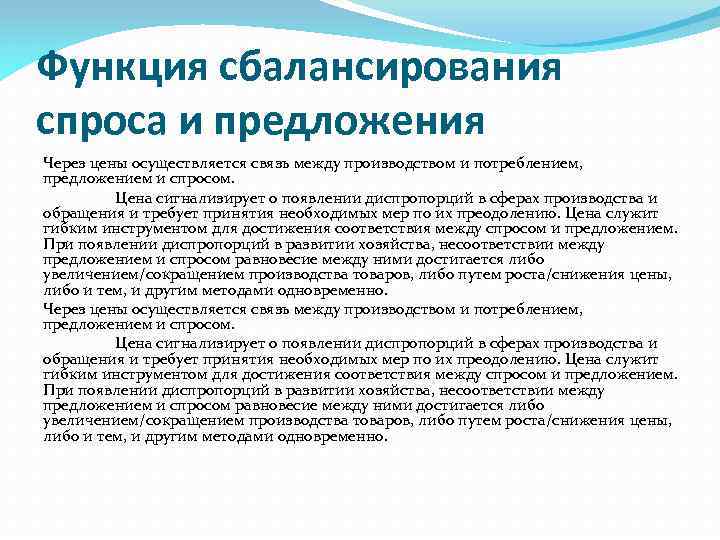 Функция сбалансирования спроса и предложения

Через цены осуществляется связь между производством и потреблением, предложением и спросом.

Цена сигнализирует о появлении диспропорций в сферах производства и обращения и требует принятия необходимых мер по их преодолению. Цена служит гибким инструментом для достижения соответствия между спросом и предложением. При появлении диспропорций в развитии хозяйства, несоответствии между предложением и спросом равновесие между ними достигается либо увеличением/сокращением производства товаров, либо путем роста/снижения цены, либо и тем, и другим методами одновременно.

Через цены осуществляется связь между производством и потреблением, предложением и спросом.

Цена сигнализирует о появлении диспропорций в сферах производства и обращения и требует принятия необходимых мер по их преодолению. Цена служит гибким инструментом для достижения соответствия между спросом и предложением. При появлении диспропорций в развитии хозяйства, несоответствии между предложением и спросом равновесие между ними достигается либо увеличением/сокращением производства товаров, либо путем роста/снижения цены, либо и тем, и другим методами одновременно.